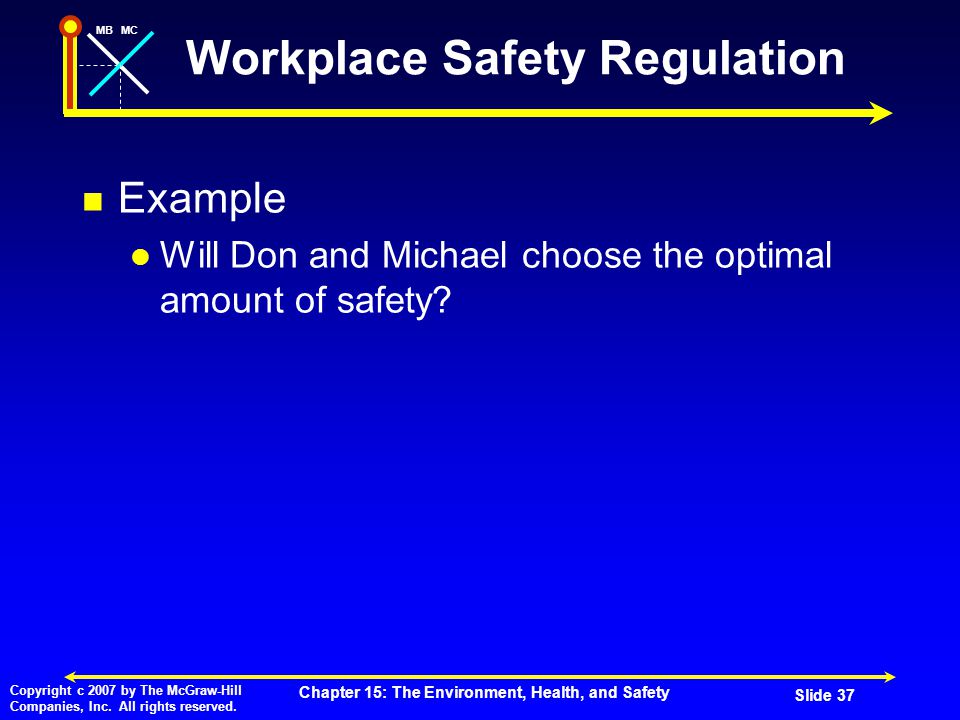 MB MC

Workplace Safety Regulation

Example

Will Don and Michael choose the optimal amount of safety?

Copyright c 2007 by The McGraw-Hill Companies, Inc. All rights reserved.

Chapter 15: The Environment, Health, and Safety

Slide 37